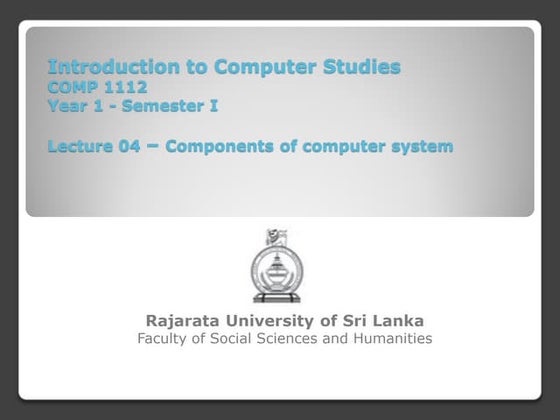 Introduction to Computer Studies
COMP 1112
Year 1 - Semester I

Lecture 04 – Components of computer system

Rajarata University of Sri Lanka
Faculty of Social Sciences and Humanities